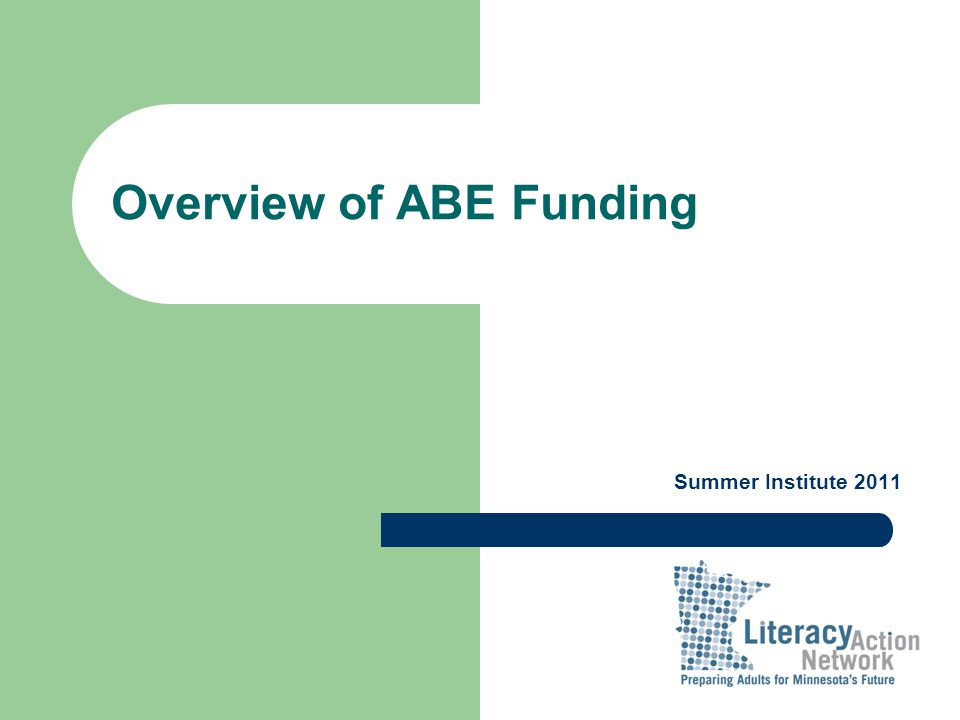 Overview of ABE Funding

Summer Institute 2011

Literacy Action Network
Preparing Adults for Minnesota's Future